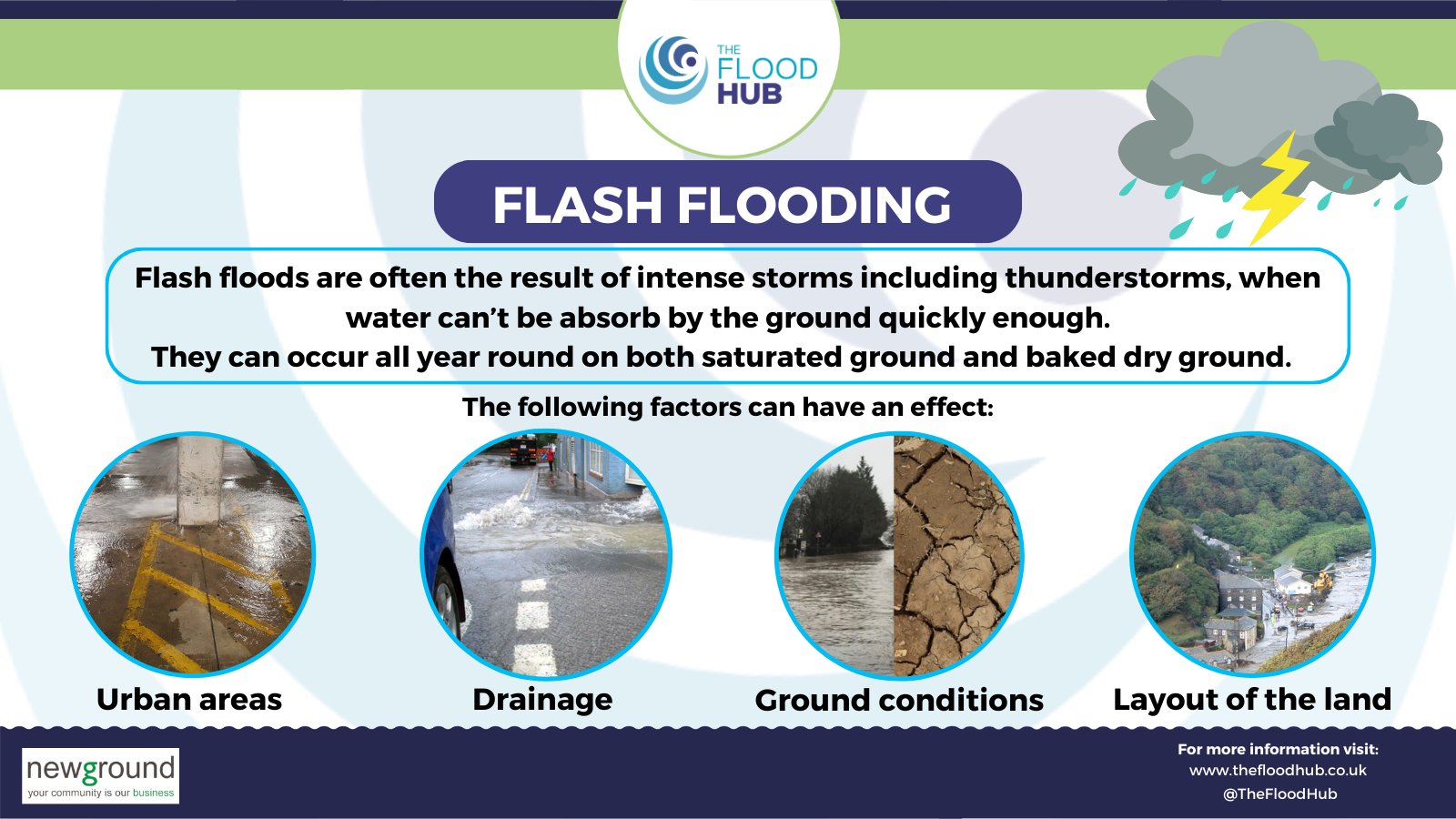 THE FLOOD HUB

FLASH FLOODING

Flash floods are often the result of intense storms including thunderstorms, when water can't be absorb by the ground quickly enough.
They can occur all year round on both saturated ground and baked dry ground.

The following factors can have an effect:

Urban areas

Drainage

Ground conditions

Layout of the land

newground
your community is our business

For more information visit:
www.thefloodhub.co.uk
@TheFloodHub